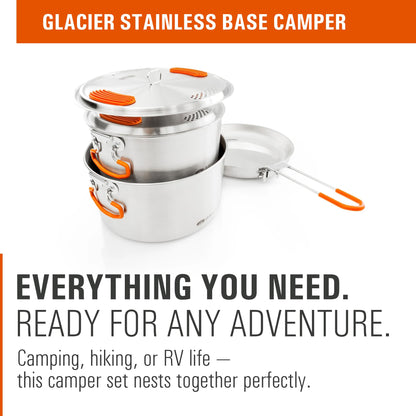 GLACIER STAINLESS BASE CAMPER

EVERYTHING YOU NEED.
READY FOR ANY ADVENTURE.

Camping, hiking, or RV life — this camper set nests together perfectly.